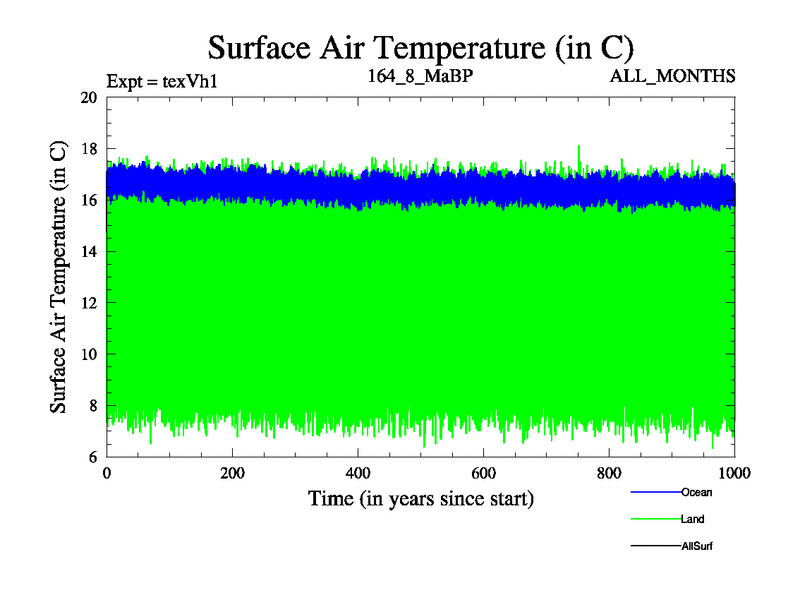 Surface Air Temperature (in C)

Expt = texVh1

164_8_MaBP

ALL_MONTHS

Surface Air Temperature (in C)

20
18
16
14
12
10
8
6

0
200
400
600
800
1000

Time (in years since start)

Ocean
Land
AllSurf